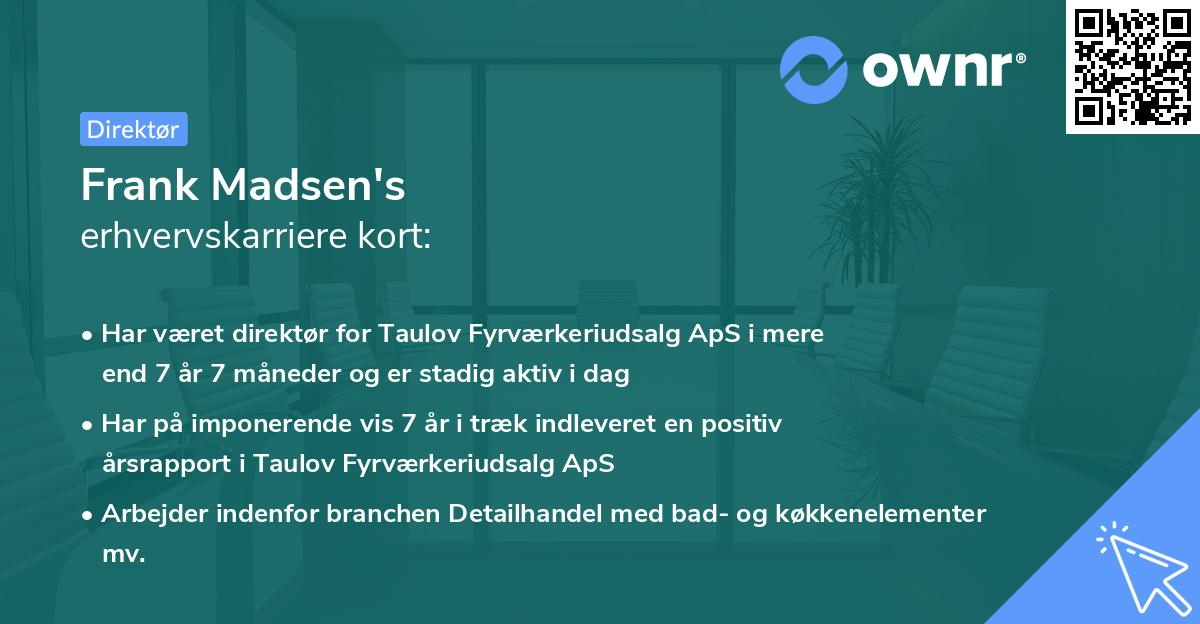 ownr®

Direktør

Frank Madsen's
erhvervskarriere kort:

• Har været direktør for Taulov Fyrværkeriudsalg ApS i mere end 7 år 7 måneder og er stadig aktiv i dag

• Har på imponerende vis 7 år i træk indleveret en positiv årsrapport i Taulov Fyrværkeriudsalg ApS

• Arbejder indenfor branchen Detailhandel med bad- og køkkenelementer mv.